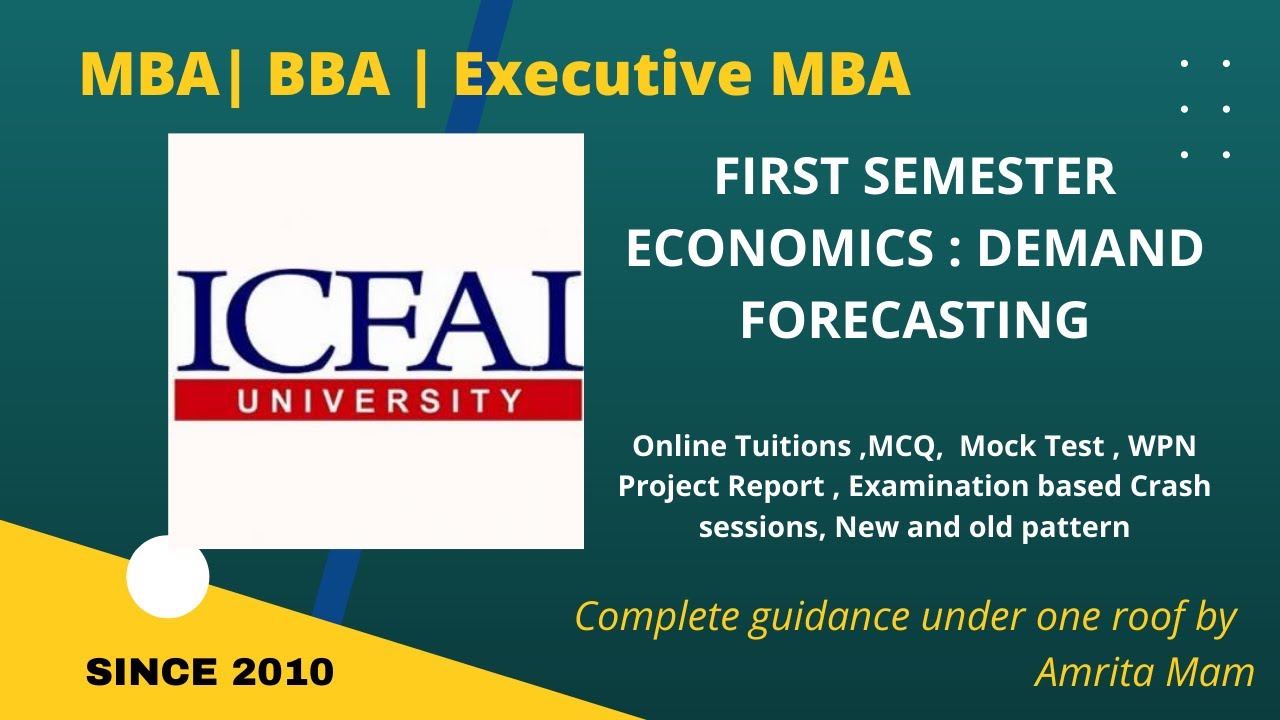 MBA| BBA | Executive MBA

ICFAI
UNIVERSITY

FIRST SEMESTER ECONOMICS : DEMAND FORECASTING

Online Tuitions ,MCQ, Mock Test , WPN Project Report , Examination based Crash sessions, New and old pattern

Complete guidance under one roof by Amrita Mam

SINCE 2010